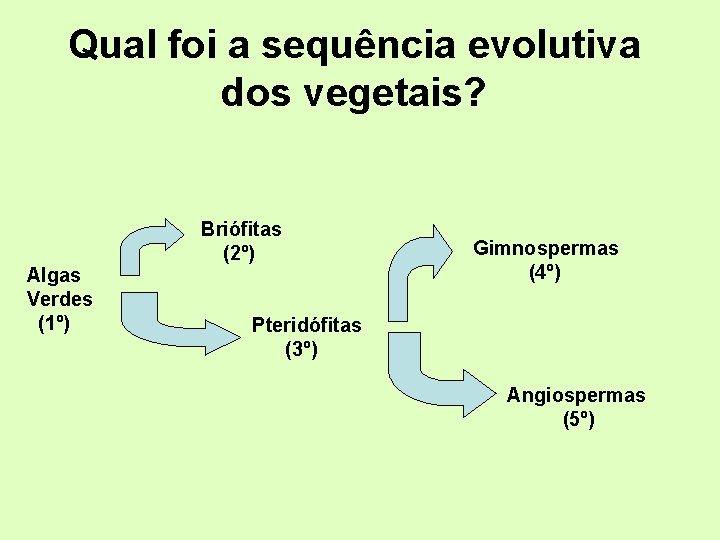 Qual foi a sequência evolutiva dos vegetais?

Algas Verdes (1º)

Briófitas (2º)

Pteridófitas (3º)

Gimnospermas (4º)

Angiospermas (5º)